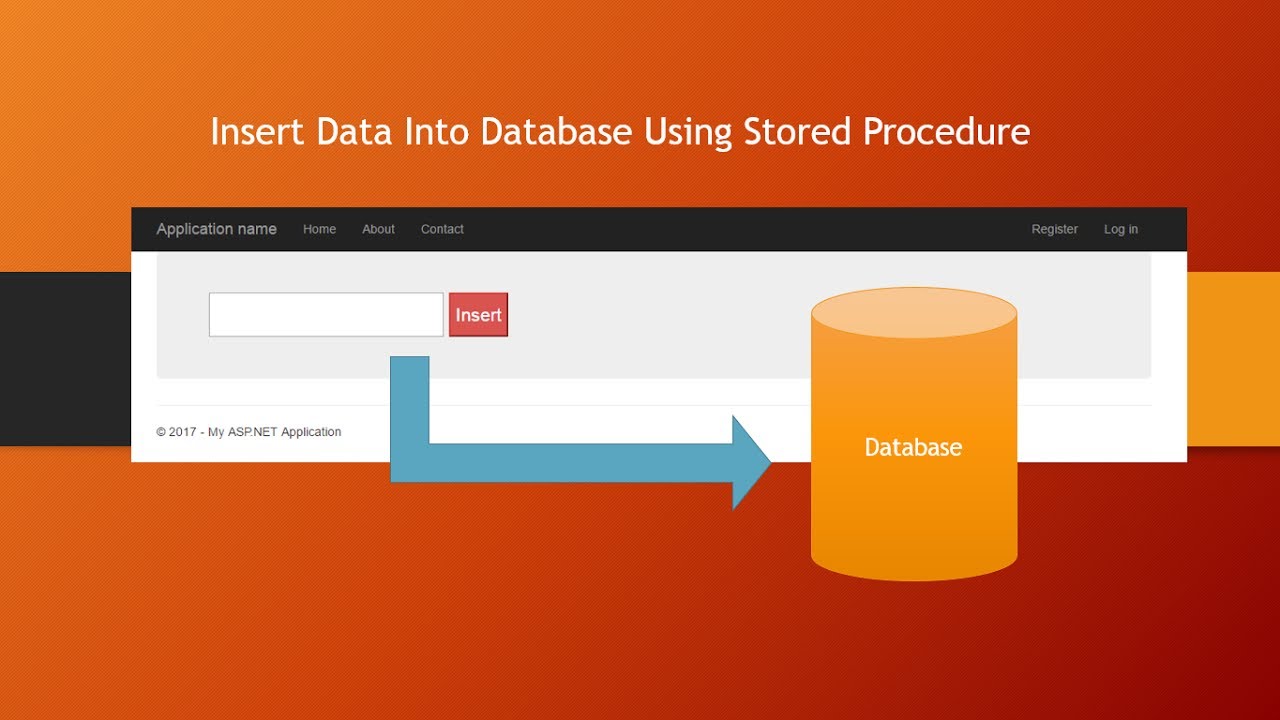 Insert Data Into Database Using Stored Procedure

Application name Home About Contact Register Log in

Insert

Database

© 2017 - My ASP.NET Application